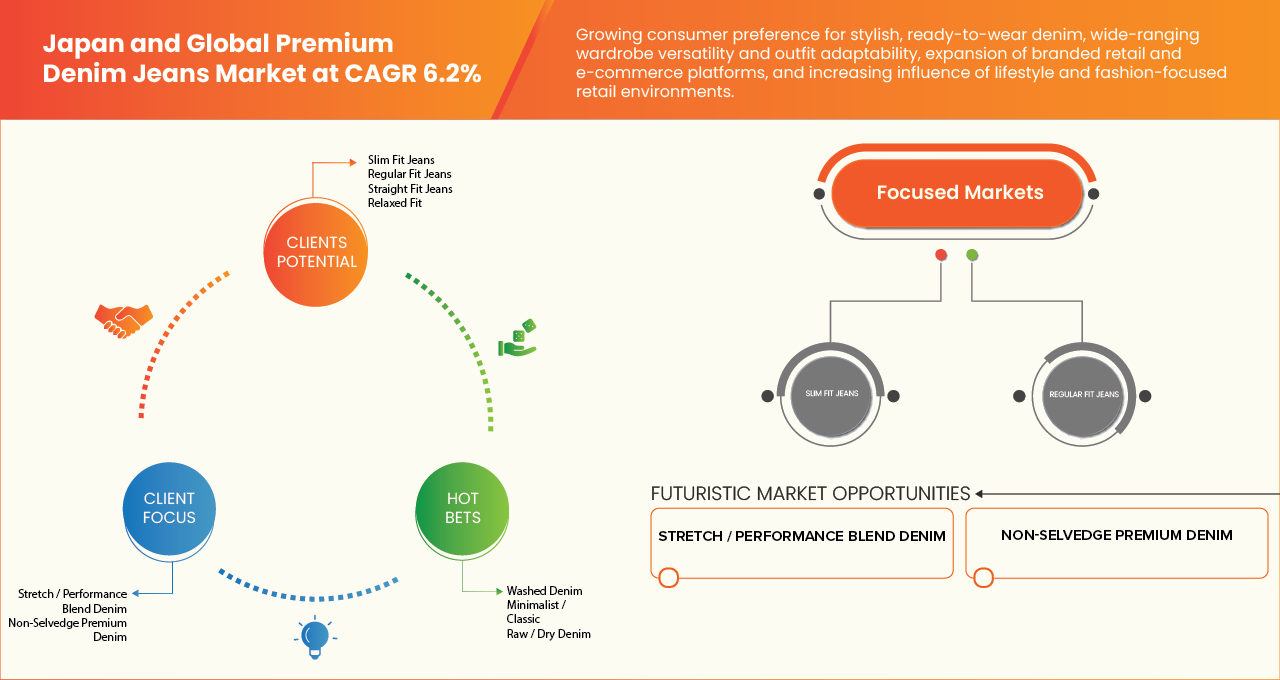 Japan and Global Premium Denim Jeans Market at CAGR 6.2%

Growing consumer preference for stylish, ready-to-wear denim, wide-ranging wardrobe versatility and outfit adaptability, expansion of branded retail and e-commerce platforms, and increasing influence of lifestyle and fashion-focused retail environments.

Slim Fit Jeans
Regular Fit Jeans
Straight Fit Jeans
Relaxed Fit

CLIENTS POTENTIAL

CLIENT FOCUS

HOT BETS

Stretch / Performance Blend Denim
Non-Selvedge Premium Denim

Washed Denim
Minimalist / Classic
Raw / Dry Denim

Focused Markets

SLIM FIT JEANS

REGULAR FIT JEANS

FUTURISTIC MARKET OPPORTUNITIES

STRETCH / PERFORMANCE BLEND DENIM

NON-SELVEDGE PREMIUM DENIM